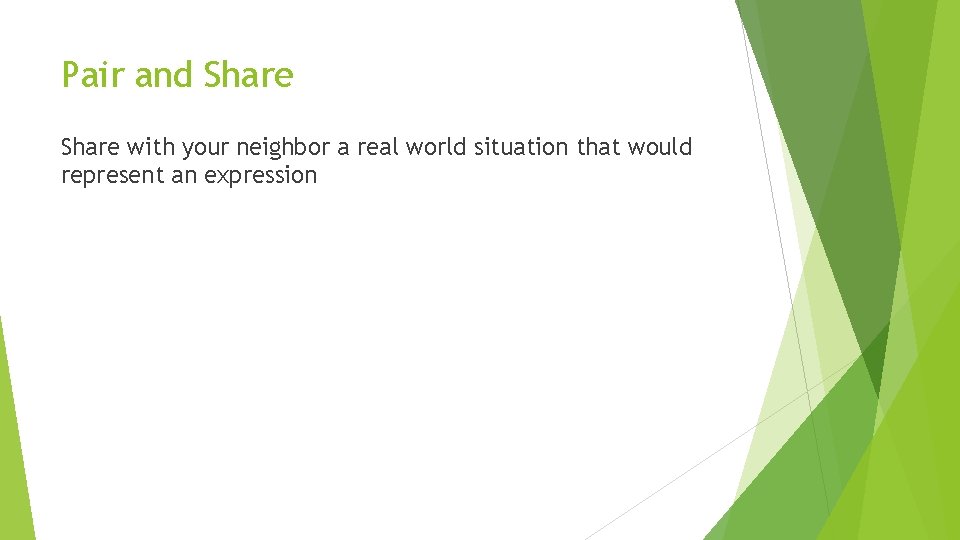 Pair and Share

Share with your neighbor a real world situation that would represent an expression